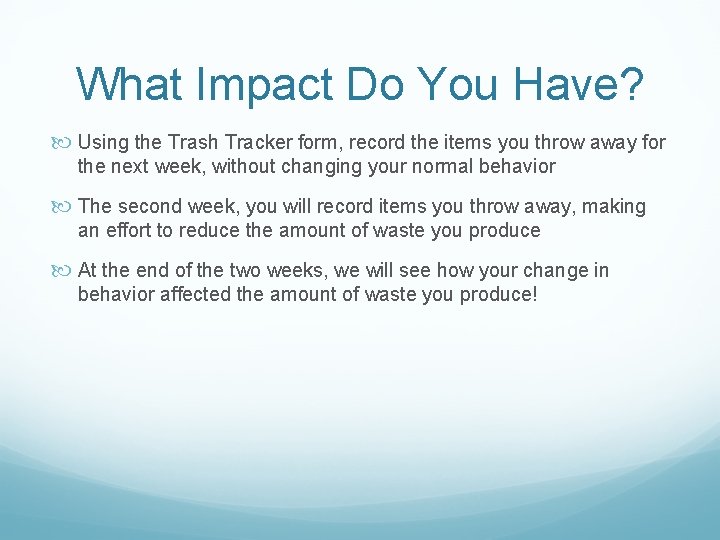 What Impact Do You Have?

Using the Trash Tracker form, record the items you throw away for the next week, without changing your normal behavior

The second week, you will record items you throw away, making an effort to reduce the amount of waste you produce

At the end of the two weeks, we will see how your change in behavior affected the amount of waste you produce!